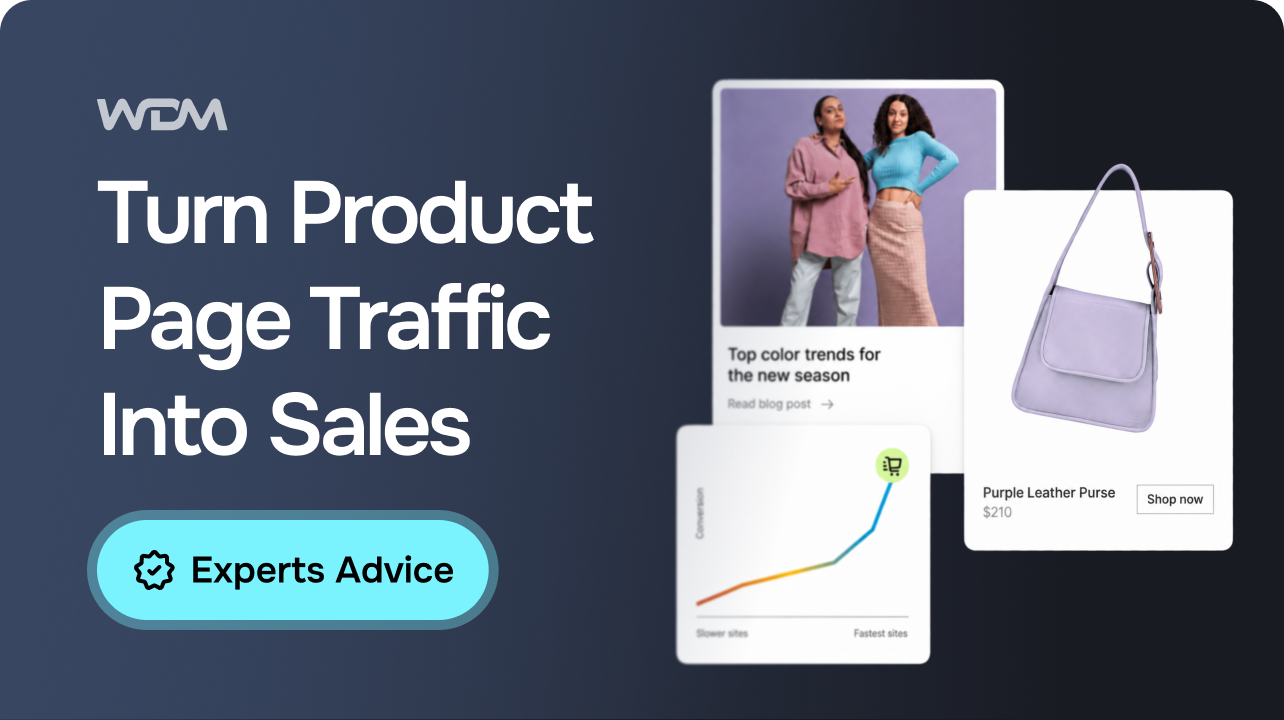 WDM

Turn Product Page Traffic Into Sales

Experts Advice

Top color trends for the new season

Read blog post →

Conversion

Slower sites

Fastest sites

Purple Leather Purse

$210

Shop now